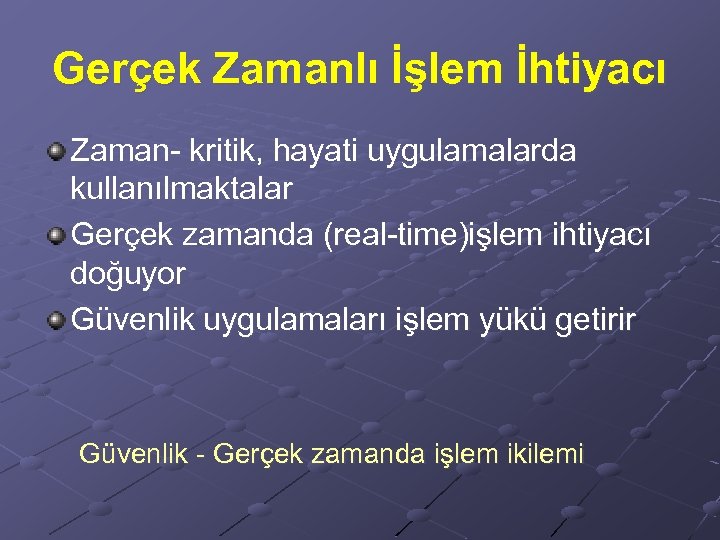 Gerçek Zamanlı İşlem İhtiyacı

Zaman- kritik, hayati uygulamalarda kullanılmaktalar

Gerçek zamanda (real-time)işlem ihtiyacı doğuyor

Güvenlik uygulamaları işlem yükü getirir

Güvenlik - Gerçek zamanda işlem ikilemi